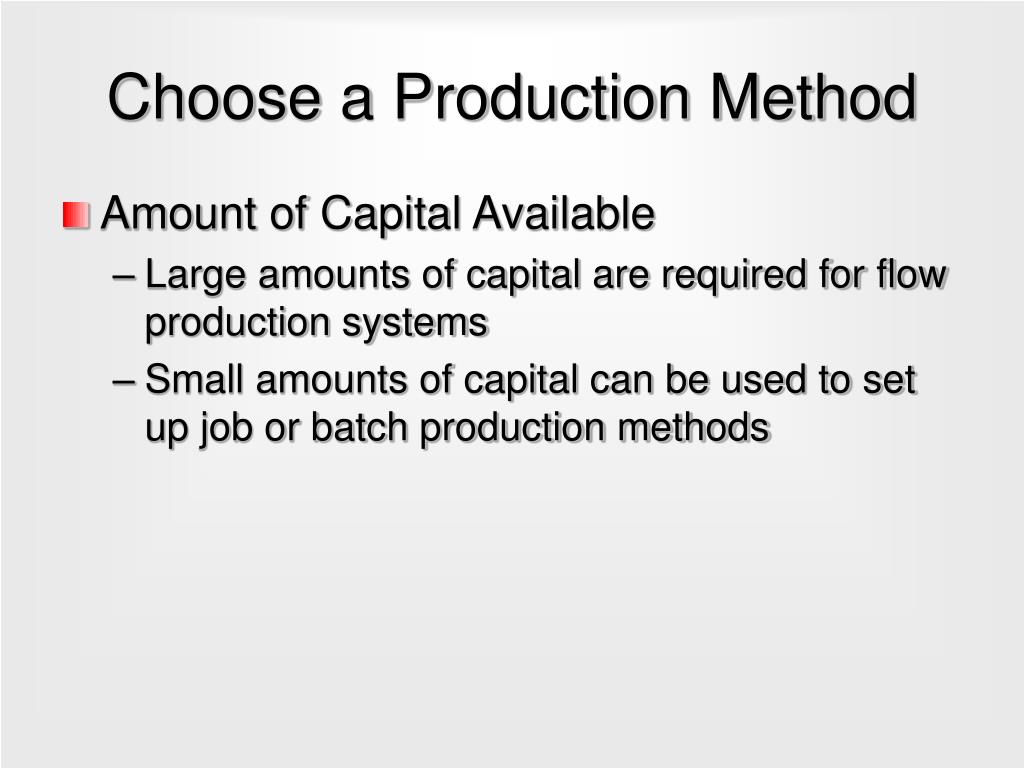 Choose a Production Method

Amount of Capital Available

– Large amounts of capital are required for flow production systems

– Small amounts of capital can be used to set up job or batch production methods